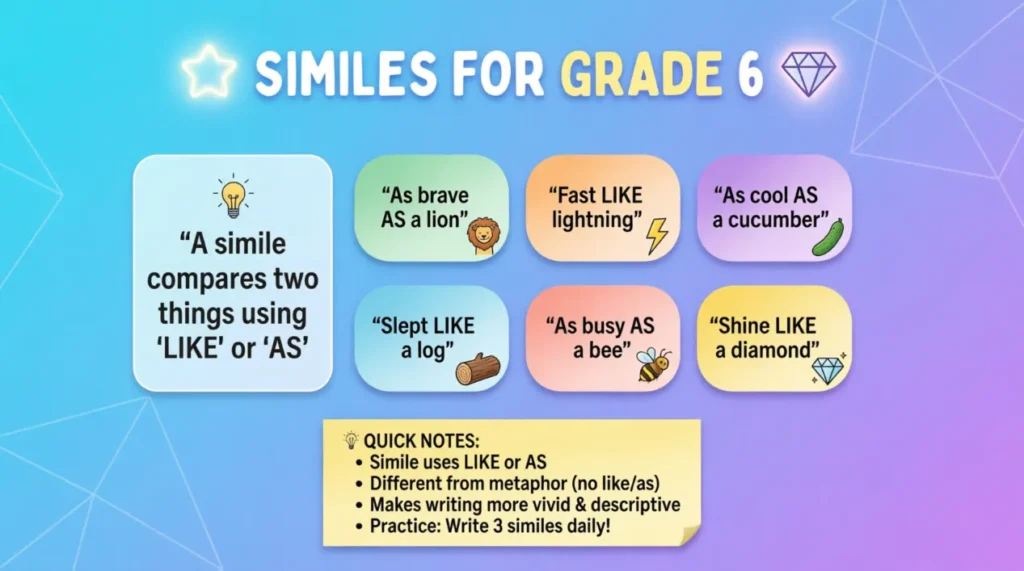 SIMILES FOR GRADE 6

“A simile compares two things using ‘LIKE’ or ‘AS’

“As brave AS a lion”

“Fast LIKE lightning”

“As cool AS a cucumber”

“Slept LIKE a log”

“As busy AS a bee”

“Shine LIKE a diamond”

QUICK NOTES:
• Simile uses LIKE or AS
• Different from metaphor (no like/as)
• Makes writing more vivid & descriptive
• Practice: Write 3 similes daily!